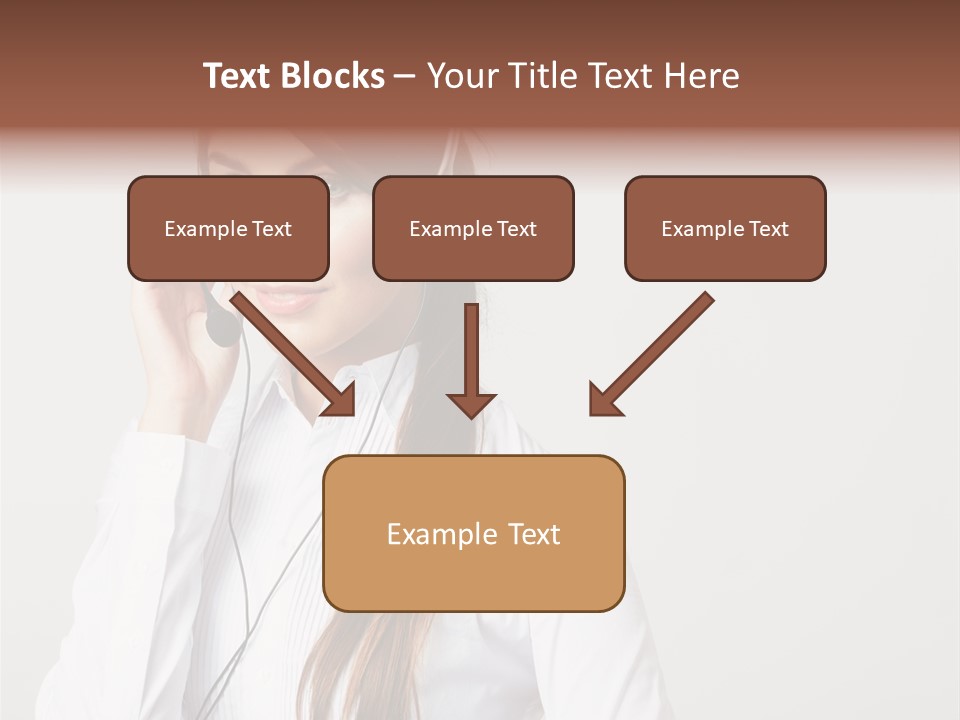 Text Blocks – Your Title Text Here

Example Text

Example Text

Example Text

Example Text